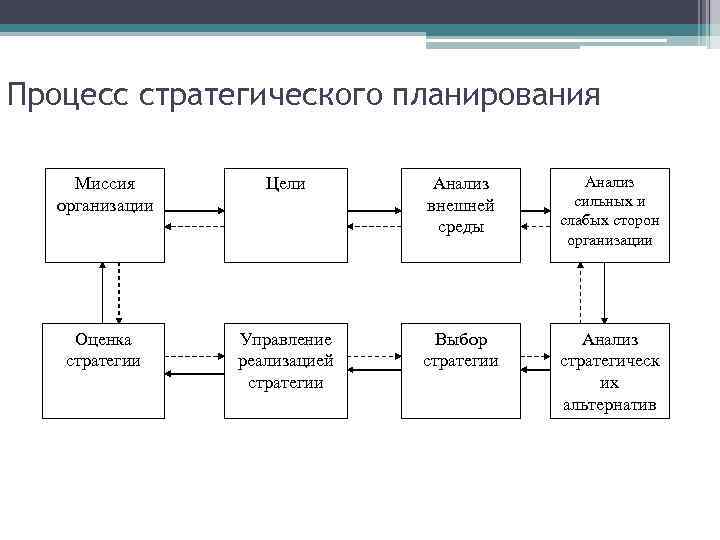 Процесс стратегического планирования

Миссия организации

Цели

Анализ внешней среды

Анализ сильных и слабых сторон организации

Оценка стратегии

Управление реализацией стратегии

Выбор стратегии

Анализ стратегических альтернатив